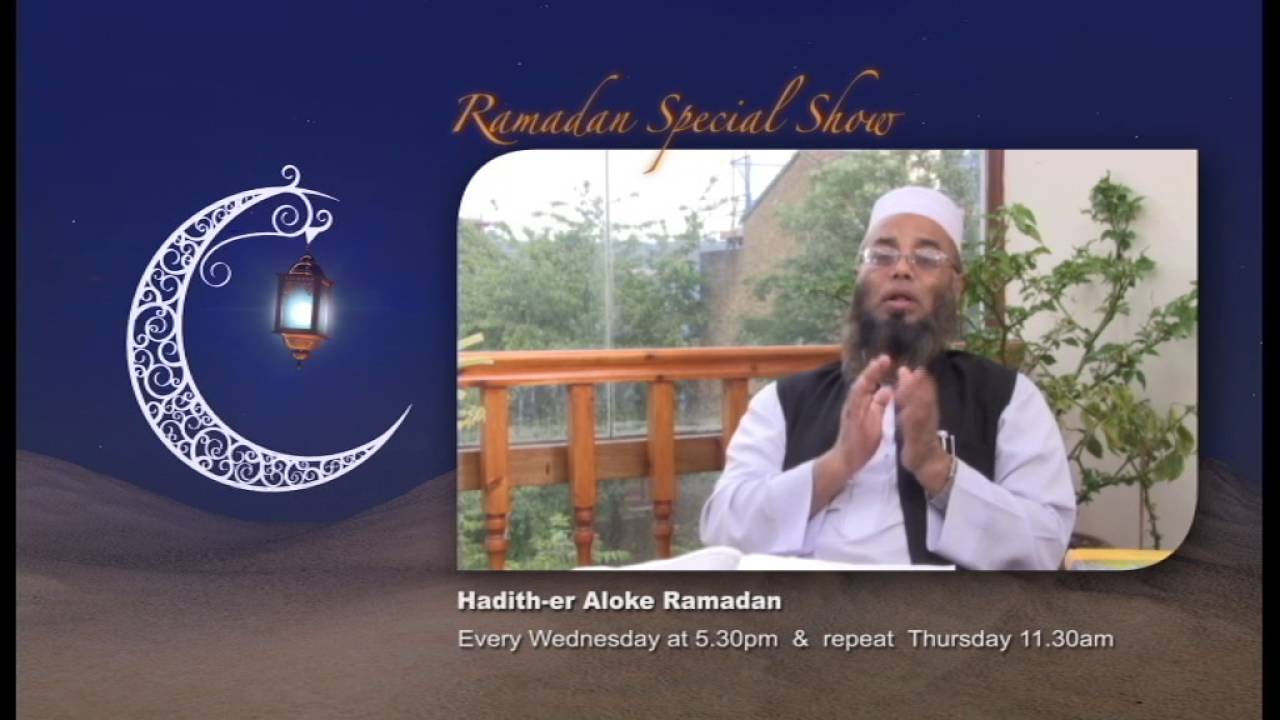 Ramadan Special Show

Hadith-er Aloke Ramadan
Every Wednesday at 5.30pm & repeat Thursday 11.30am